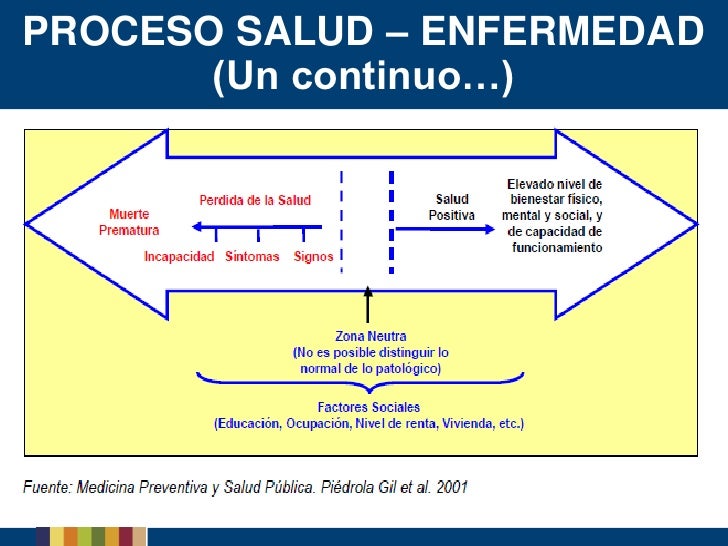 PROCESO SALUD – ENFERMEDAD
(Un continuo…)

Muerte Prematura

Perdida de la Salud

Incapacidad Síntomas Signos

Salud Positiva

Elevado nivel de bienestar físico, mental y social, y de capacidad de funcionamiento

Zona Neutra
(No es posible distinguir lo normal de lo patológico)

Factores Sociales
(Educación, Ocupación, Nivel de renta, Vivienda, etc.)

Fuente: Medicina Preventiva y Salud Pública. Piédrola Gil et al. 2001